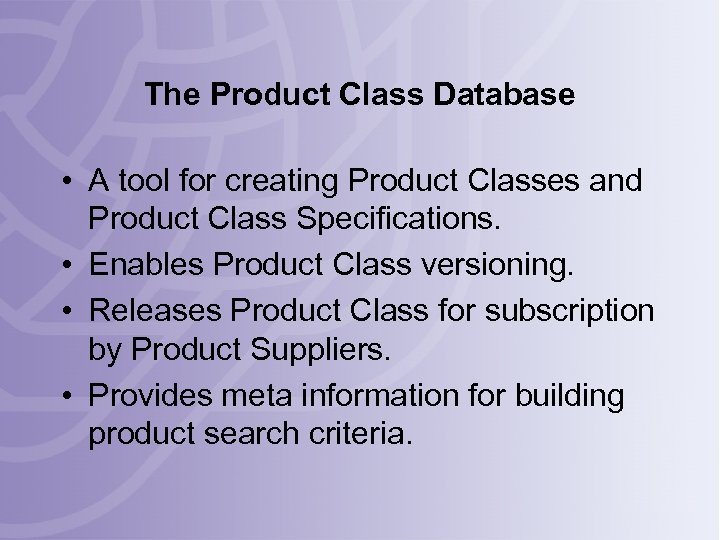 The Product Class Database

• A tool for creating Product Classes and Product Class Specifications.
• Enables Product Class versioning.
• Releases Product Class for subscription by Product Suppliers.
• Provides meta information for building product search criteria.